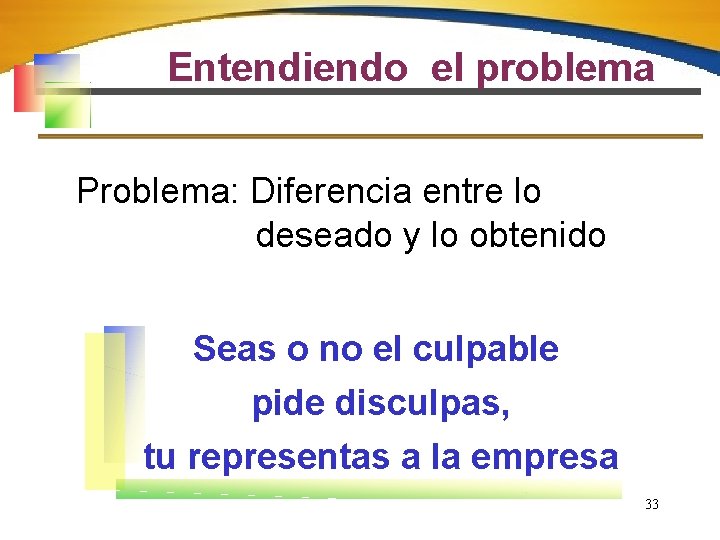 Entendiendo el problema

Problema: Diferencia entre lo deseado y lo obtenido

Seas o no el culpable
pide disculpas,
tu representas a la empresa

33